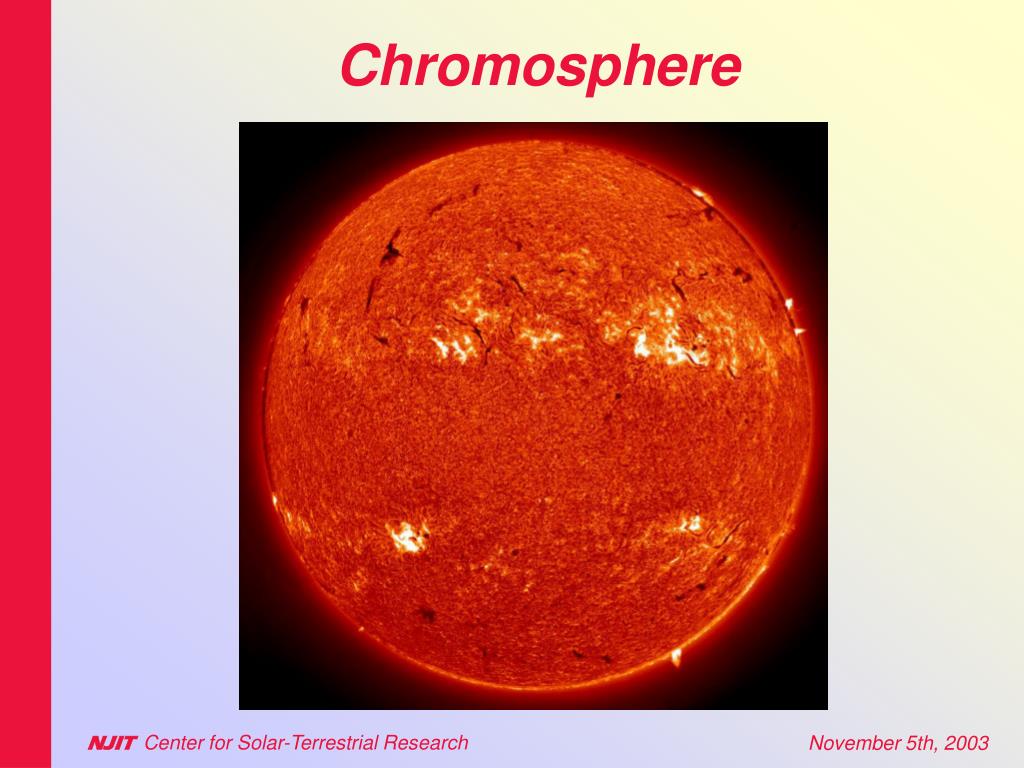 Chromosphere

NJIT Center for Solar-Terrestrial Research

November 5th, 2003